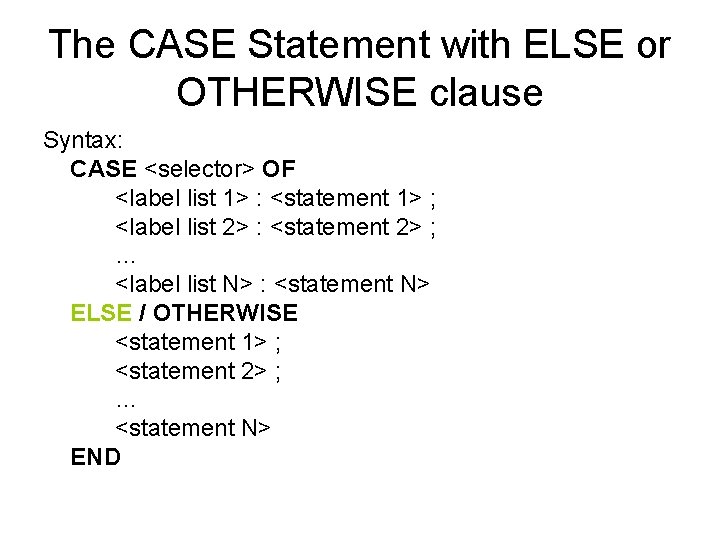 The CASE Statement with ELSE or OTHERWISE clause

Syntax:
CASE <selector> OF
<label list 1> : <statement 1> ;
<label list 2> : <statement 2> ;
...
<label list N> : <statement N>
ELSE / OTHERWISE
<statement 1> ;
<statement 2> ;
...
<statement N>
END